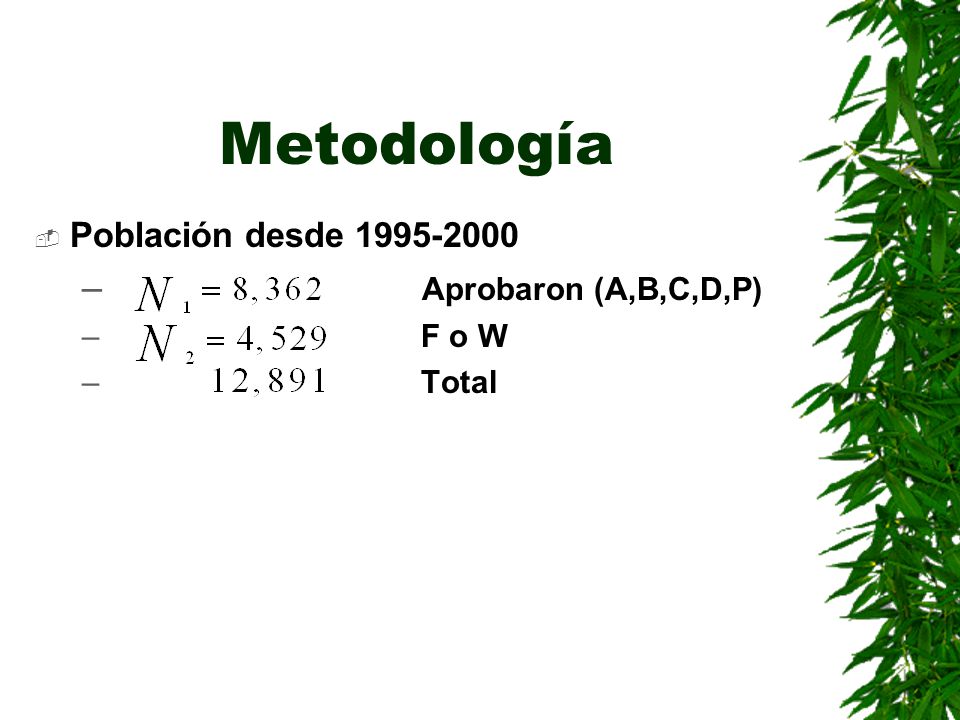 Metodología

Población desde 1995-2000

– $N_1 = 8,362$ Aprobaron (A,B,C,D,P)
– $N_2 = 4,529$ F o W
– $12,891$ Total